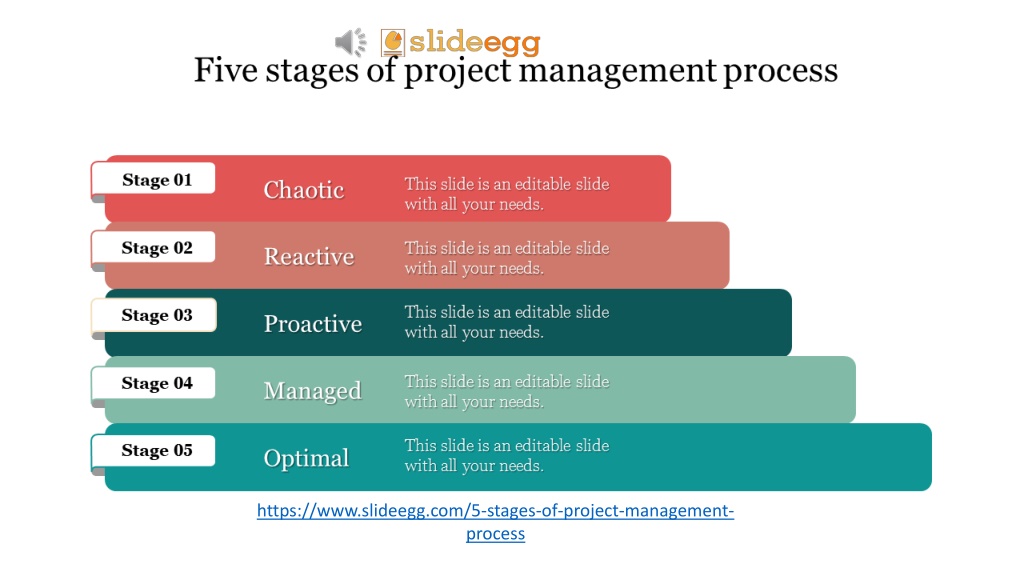 slideegg

Five stages of project management process

Stage 01 Chaotic This slide is an editable slide with all your needs.

Stage 02 Reactive This slide is an editable slide with all your needs.

Stage 03 Proactive This slide is an editable slide with all your needs.

Stage 04 Managed This slide is an editable slide with all your needs.

Stage 05 Optimal This slide is an editable slide with all your needs.

https://www.slideegg.com/5-stages-of-project-management-process